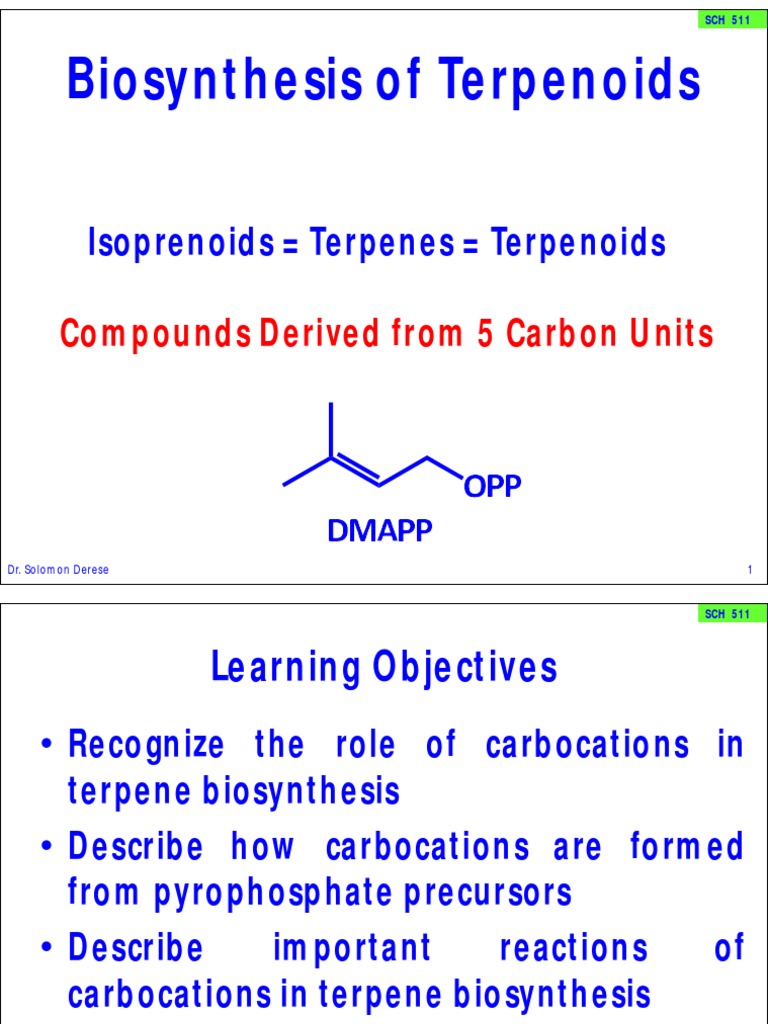 SCH 511

Biosynthesis of Terpenoids

Isoprenoids = Terpenes = Terpenoids

Compounds Derived from 5 Carbon Units

OPP

DMAPP

Dr. Solomon Derese

1

SCH 511

Learning Objectives

• Recognize the role of carbocations in terpene biosynthesis

• Describe how carbocations are formed from pyrophosphate precursors

• Describe important reactions of carbocations in terpene biosynthesis